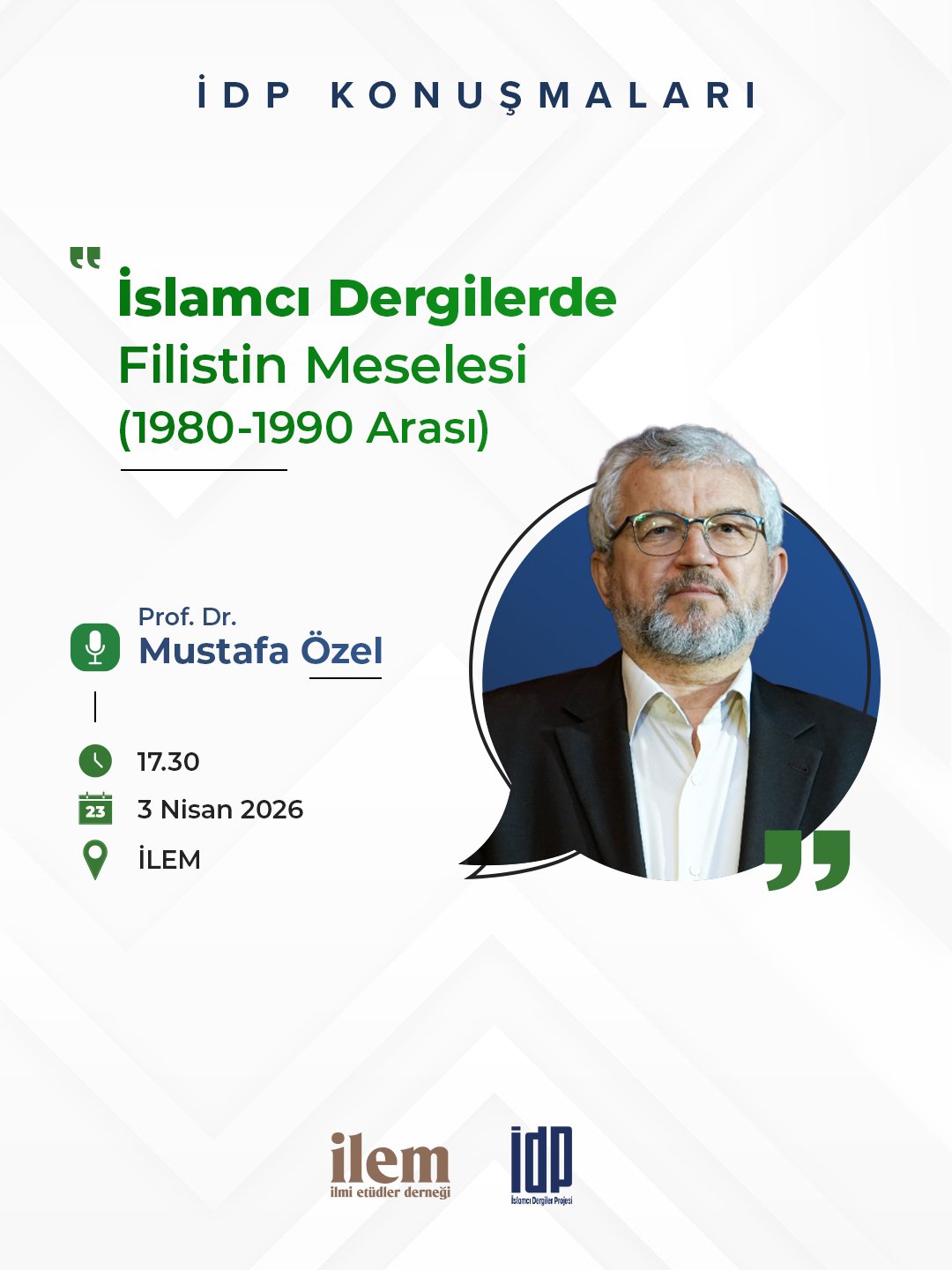 İDP KONUŞMALARI

İslamcı Dergilerde Filistin Meselesi (1980-1990 Arası)

Prof. Dr.
Mustafa Özel

17.30

23

3 Nisan 2026

İLEM

ilem
ilmi etüdler derneği

idp
İslamcı Dergiler Projesi